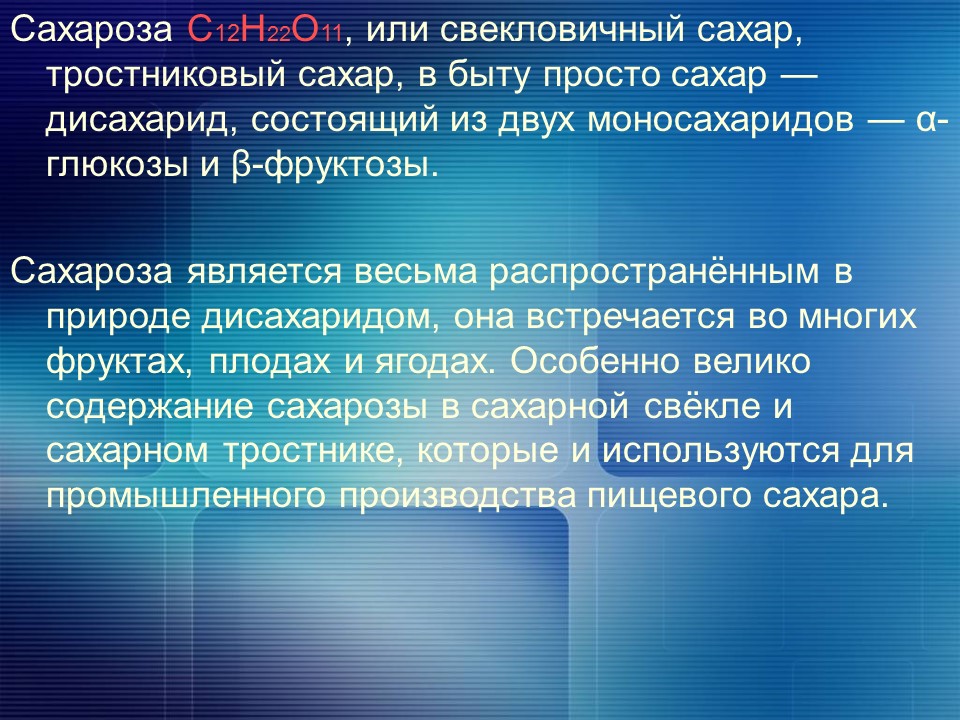 Сахароза $C_{12}H_{22}O_{11}$, или свекловичный сахар, тростниковый сахар, в быту просто сахар — дисахарид, состоящий из двух моносахаридов — α-глюкозы и β-фруктозы.

Сахароза является весьма распространённым в природе дисахаридом, она встречается во многих фруктах, плодах и ягодах. Особенно велико содержание сахарозы в сахарной свёкле и сахарном тростнике, которые и используются для промышленного производства пищевого сахара.